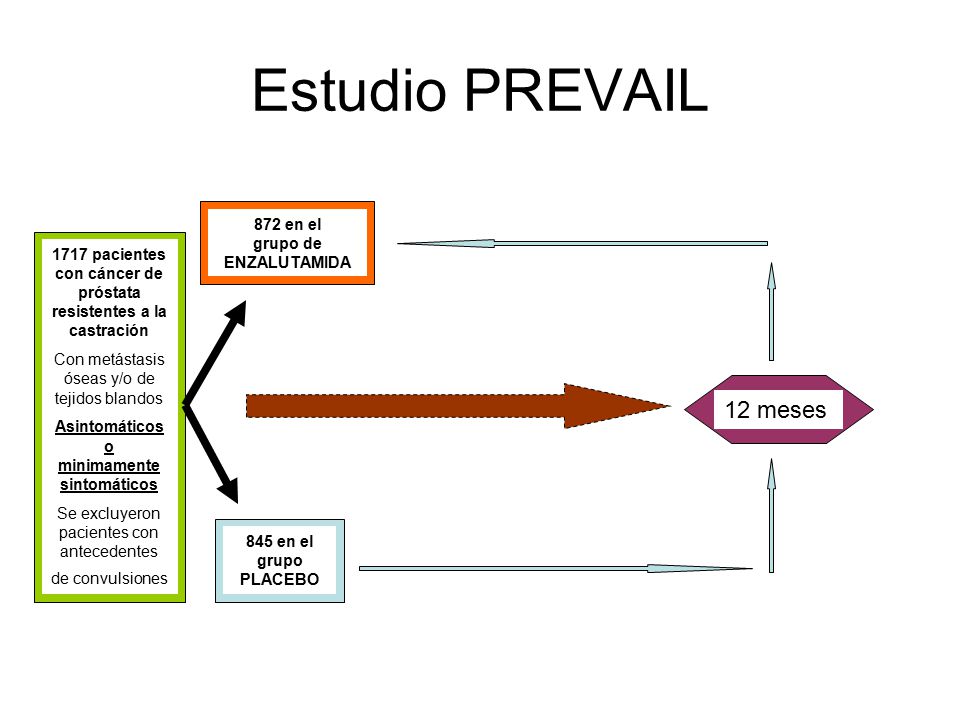 Estudio PREVAIL

1717 pacientes con cáncer de próstata resistentes a la castración

Con metástasis óseas y/o de tejidos blandos

Asintomáticos o minimamente sintomáticos

Se excluyeron pacientes con antecedentes

de convulsiones

872 en el grupo de ENZALUTAMIDA

845 en el grupo PLACEBO

12 meses